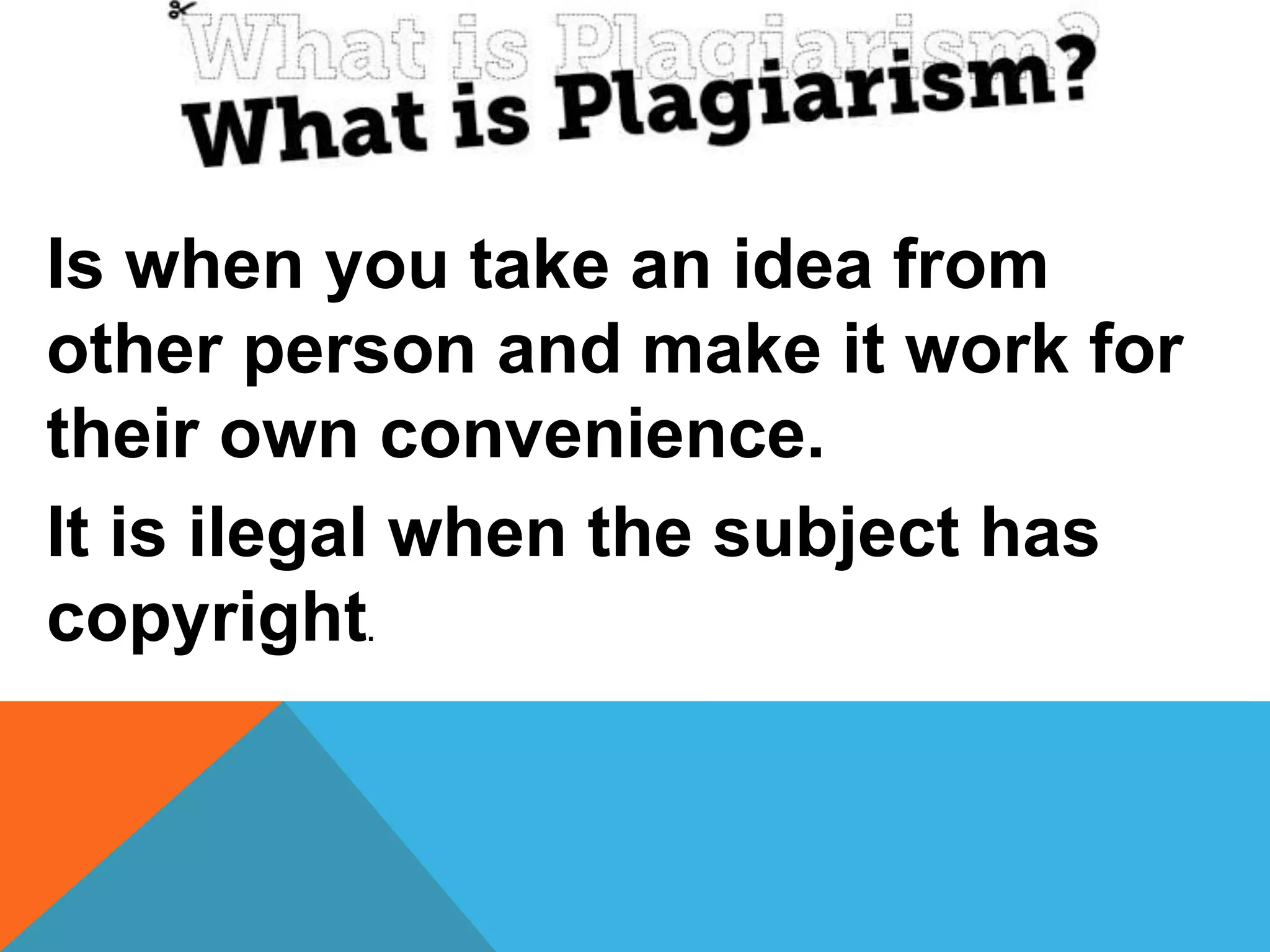 What is Plagiarism?
What is Plagiarism?

Is when you take an idea from other person and make it work for their own convenience.

It is ilegal when the subject has copyright.